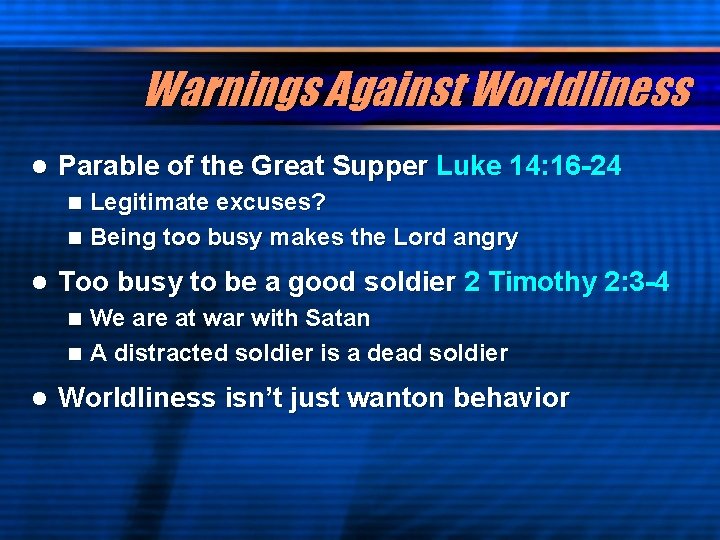 Warnings Against Worldliness

- Parable of the Great Supper Luke 14:16-24
  - Legitimate excuses?
  - Being too busy makes the Lord angry
- Too busy to be a good soldier 2 Timothy 2:3-4
  - We are at war with Satan
  - A distracted soldier is a dead soldier
- Worldliness isn't just wanton behavior